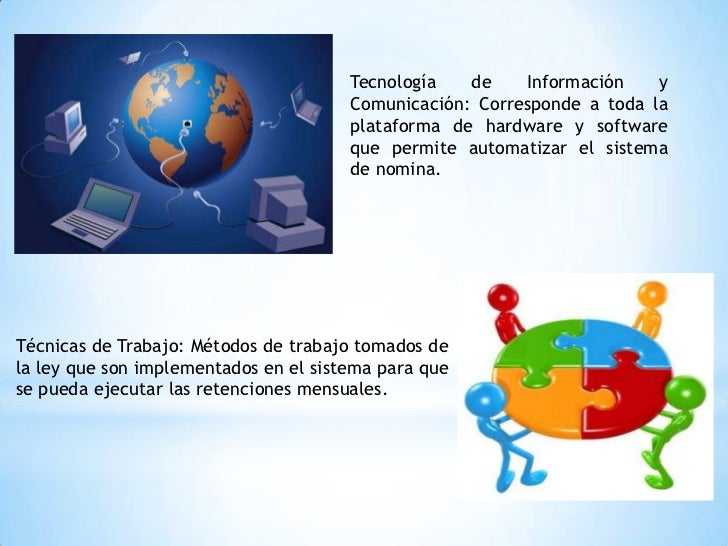 Tecnología de Información y Comunicación: Corresponde a toda la plataforma de hardware y software que permite automatizar el sistema de nomina.

Técnicas de Trabajo: Métodos de trabajo tomados de la ley que son implementados en el sistema para que se pueda ejecutar las retenciones mensuales.